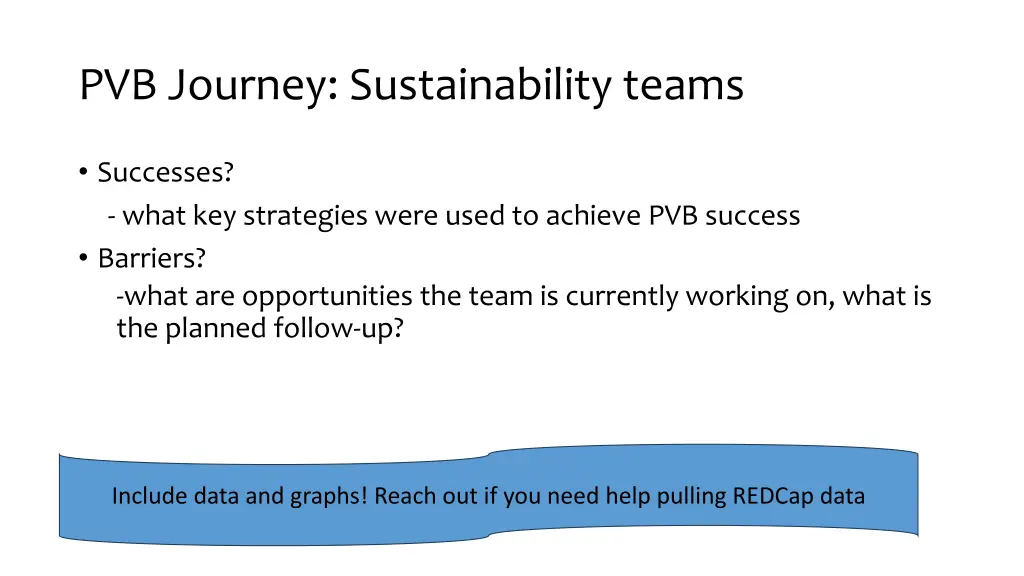 PVB Journey: Sustainability teams

• Successes?
- what key strategies were used to achieve PVB success
• Barriers?
-what are opportunities the team is currently working on, what is the planned follow-up?

Include data and graphs! Reach out if you need help pulling REDCap data